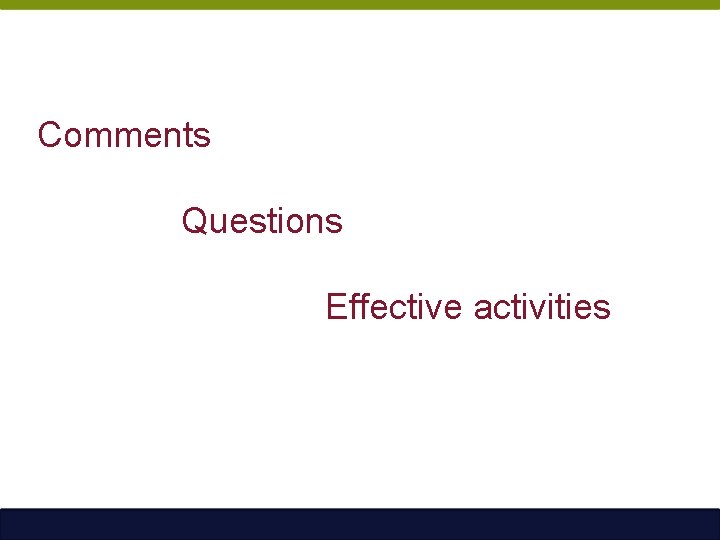 Comments

Questions

Effective activities